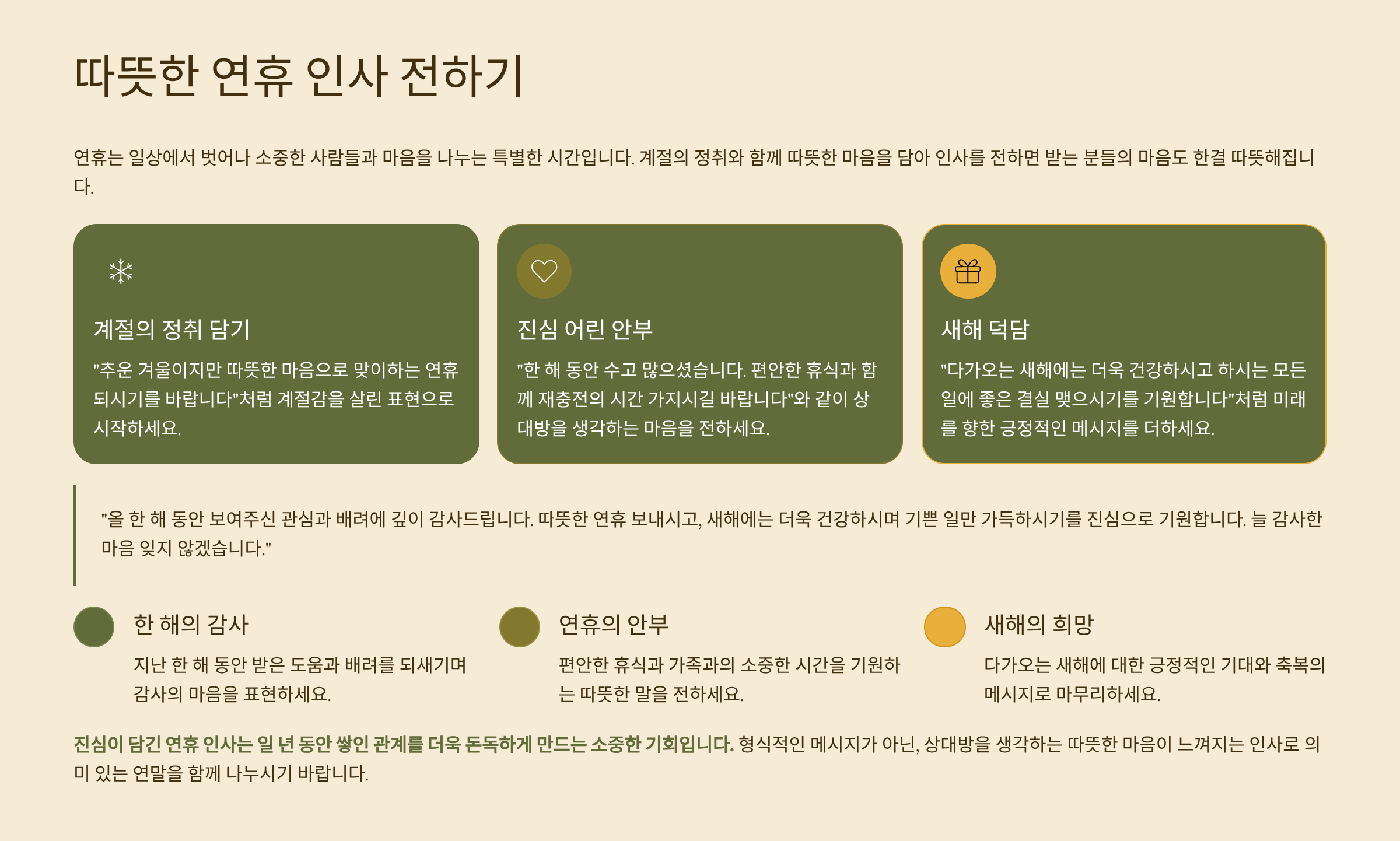 따뜻한 연휴 인사 전하기

연휴는 일상에서 벗어나 소중한 사람들과 마음을 나누는 특별한 시간입니다. 계절의 정취와 함께 따뜻한 마음을 담아 인사를 전하면 받는 분들의 마음도 한결 따뜻해집니다.

계절의 정취 담기

"추운 겨울이지만 따뜻한 마음으로 맞이하는 연휴 되시기를 바랍니다"처럼 계절감을 살린 표현으로 시작하세요.

진심 어린 안부

"한 해 동안 수고 많으셨습니다. 편안한 휴식과 함께 재충전의 시간 가지시길 바랍니다"와 같이 상대방을 생각하는 마음을 전하세요.

새해 덕담

"다가오는 새해에는 더욱 건강하시고 하시는 모든 일에 좋은 결실 맺으시기를 기원합니다"처럼 미래를 향한 긍정적인 메시지를 더하세요.

"올 한 해 동안 보여주신 관심과 배려에 깊이 감사드립니다. 따뜻한 연휴 보내시고, 새해에는 더욱 건강하시며 기쁜 일만 가득하시기를 진심으로 기원합니다. 늘 감사한 마음 잊지 않겠습니다."

한 해의 감사

지난 한 해 동안 받은 도움과 배려를 되새기며 감사의 마음을 표현하세요.

연휴의 안부

편안한 휴식과 가족과의 소중한 시간을 기원하는 따뜻한 말을 전하세요.

새해의 희망

다가오는 새해에 대한 긍정적인 기대와 축복의 메시지로 마무리하세요.

진심이 담긴 연휴 인사는 일 년 동안 쌓인 관계를 더욱 돈독하게 만드는 소중한 기회입니다. 형식적인 메시지가 아닌, 상대방을 생각하는 따뜻한 마음이 느껴지는 인사로 의미 있는 연말을 함께 나누시기 바랍니다.